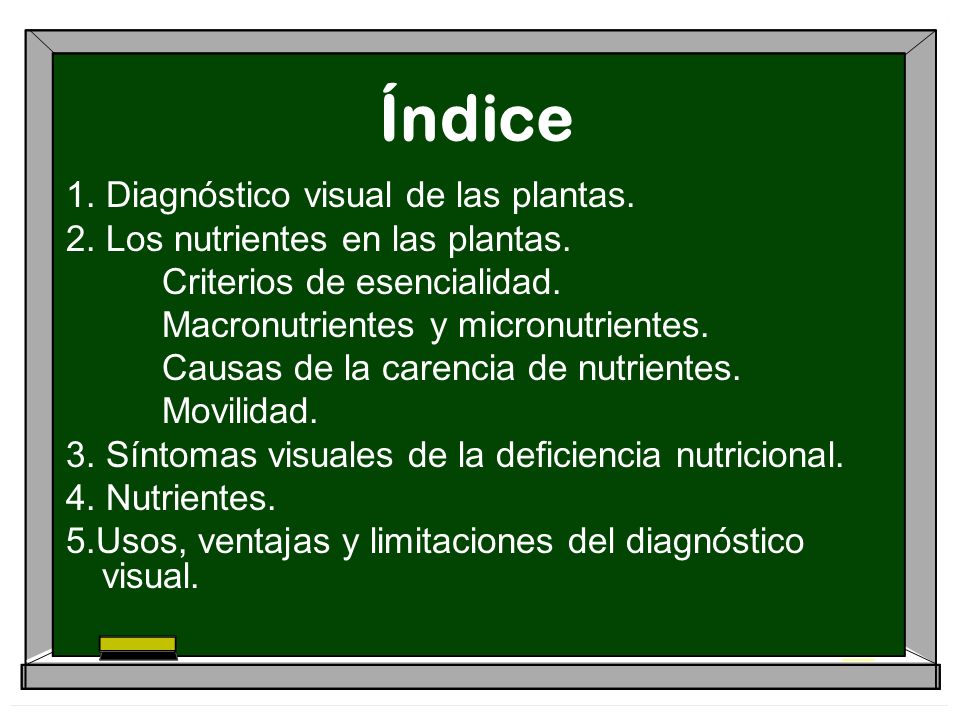 Índice

1. Diagnóstico visual de las plantas.
2. Los nutrientes en las plantas.
Criterios de esencialidad.
Macronutrientes y micronutrientes.
Causas de la carencia de nutrientes.
Movilidad.
3. Síntomas visuales de la deficiencia nutricional.
4. Nutrientes.
5.Usos, ventajas y limitaciones del diagnóstico visual.